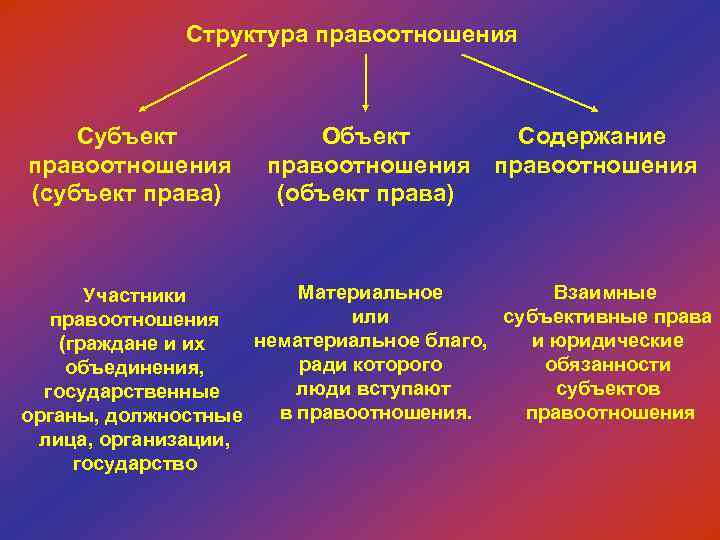 Структура правоотношения

Субъект правоотношения (субъект права)

Объект правоотношения (объект права)

Содержание правоотношения

Участники правоотношения (граждане и их объединения, государственные органы, должностные лица, организации, государство

Материальное или нематериальное благо, ради которого люди вступают в правоотношения.

Взаимные субъективные права и юридические обязанности субъектов правоотношения